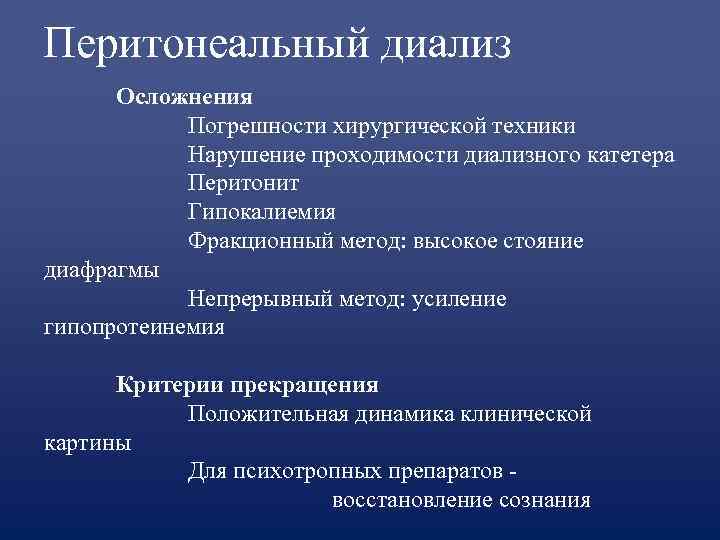 Перитонеальный диализ

Осложнения

Погрешности хирургической техники

Нарушение проходимости диализного катетера

Перитонит

Гипокалиемия

Фракционный метод: высокое стояние диафрагмы

Непрерывный метод: усиление гипопротеинемия

Критерии прекращения

Положительная динамика клинической картины

Для психотропных препаратов - восстановление сознания